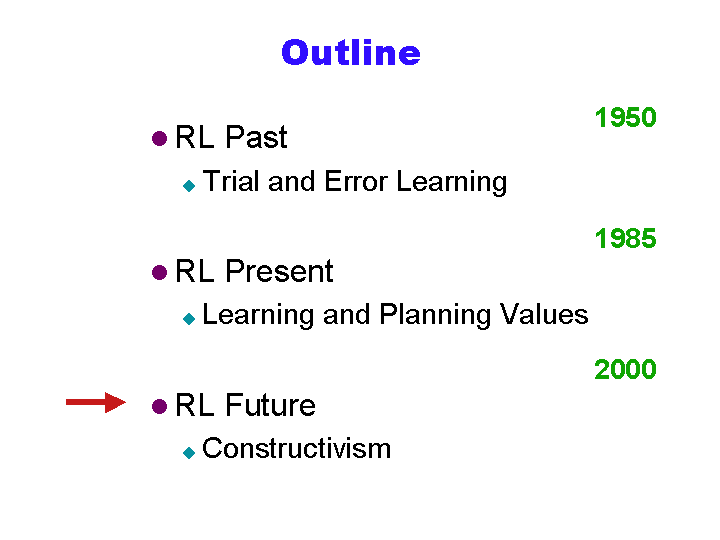 Outline

1950

- RL Past
  - Trial and Error Learning

1985

- RL Present
  - Learning and Planning Values

2000

- RL Future
  - Constructivism